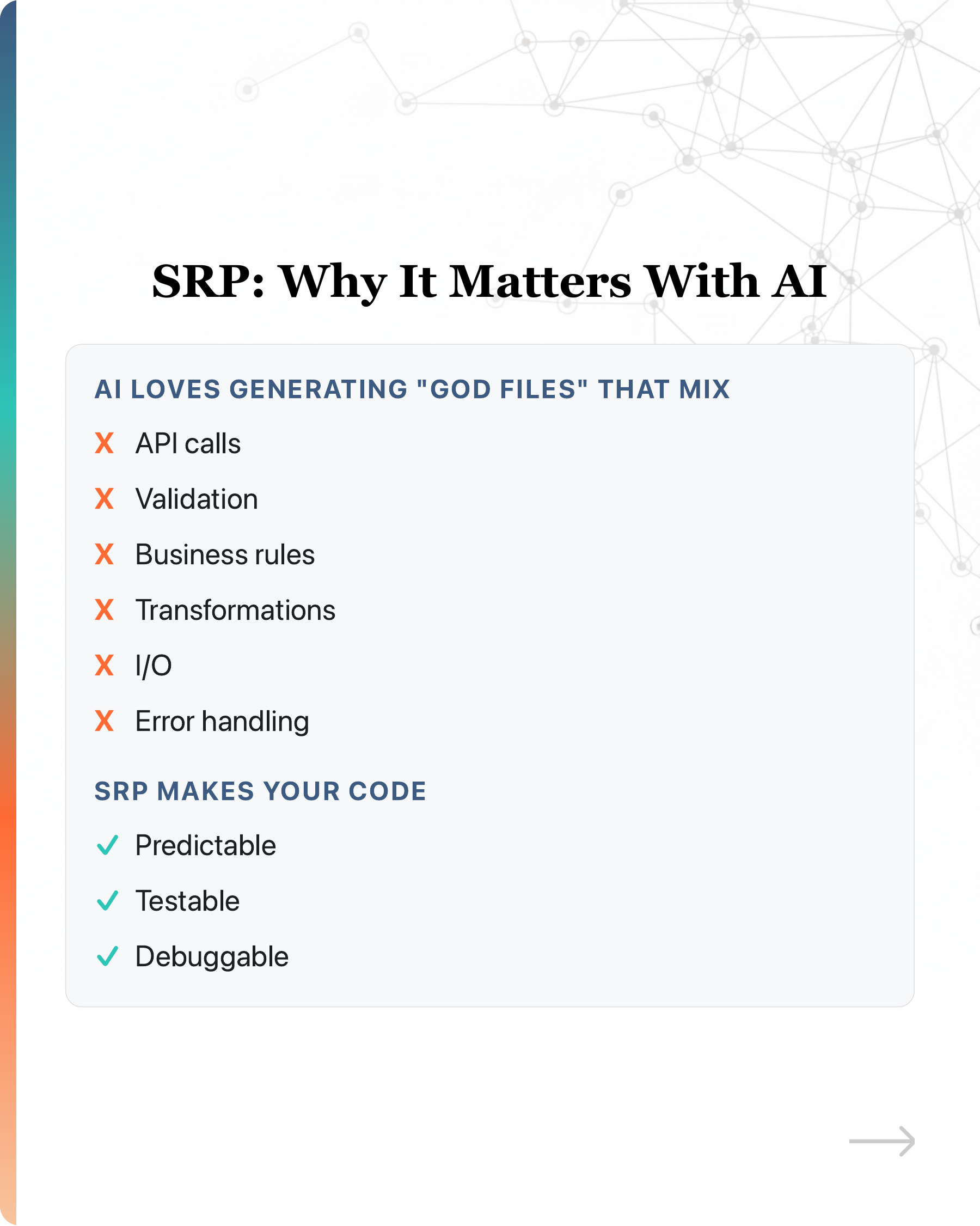 SRP: Why It Matters With AI

AI LOVES GENERATING "GOD FILES" THAT MIX

X API calls

X Validation

X Business rules

X Transformations

X I/O

X Error handling

SRP MAKES YOUR CODE

✓ Predictable

✓ Testable

✓ Debuggable